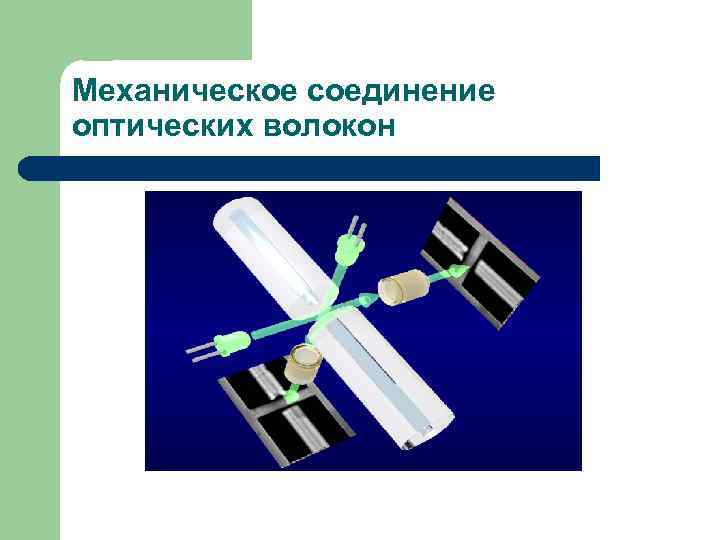 Механическое соединение оптических волокон